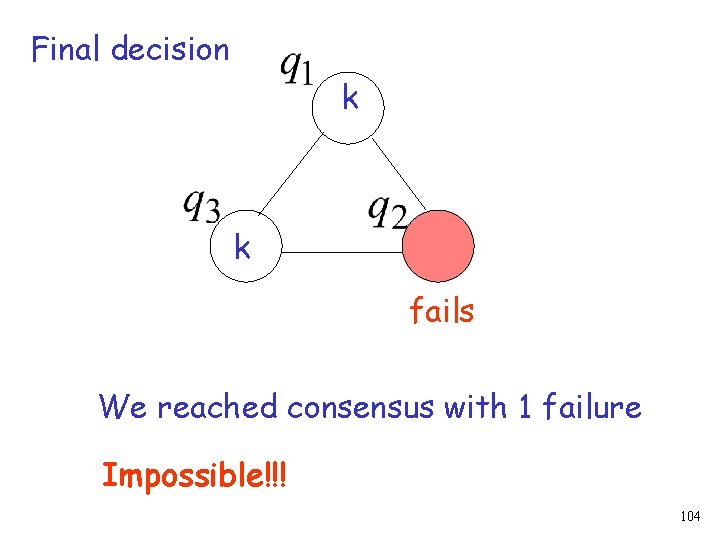 Final decision

$q_1$
k

$q_3$
k

$q_2$

fails

We reached consensus with 1 failure

Impossible!!!

104